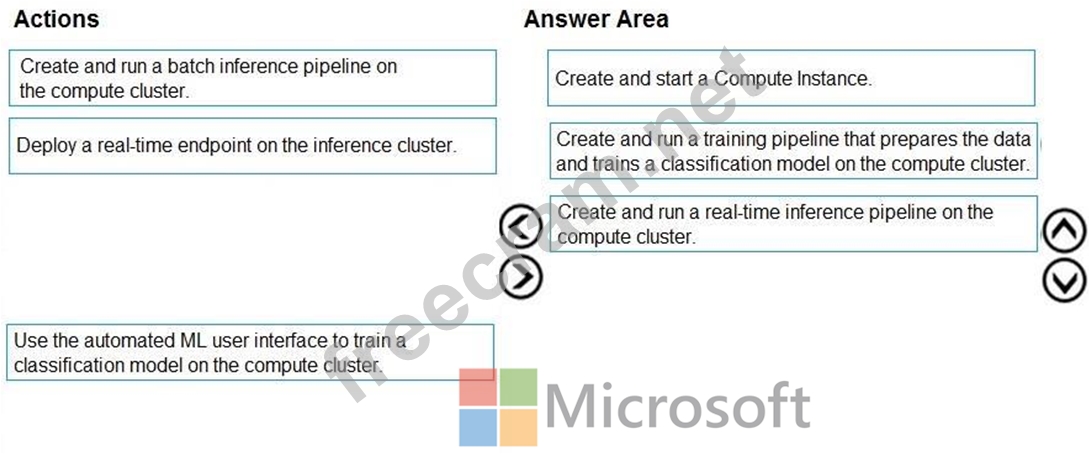 Actions

Create and run a batch inference pipeline on the compute cluster.

Deploy a real-time endpoint on the inference cluster.

Use the automated ML user interface to train a classification model on the compute cluster.

Answer Area

Create and start a Compute Instance.

Create and run a training pipeline that prepares the data and trains a classification model on the compute cluster.

Create and run a real-time inference pipeline on the compute cluster.

freecram.net

Microsoft